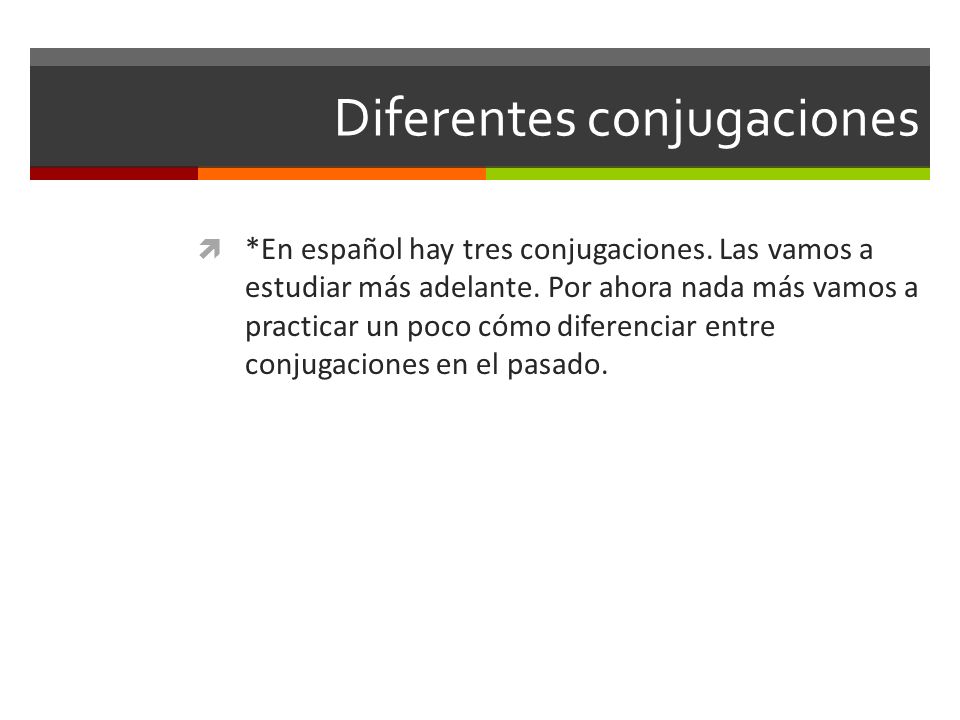 Diferentes conjugaciones

*En español hay tres conjugaciones. Las vamos a estudiar más adelante. Por ahora nada más vamos a practicar un poco cómo diferenciar entre conjugaciones en el pasado.